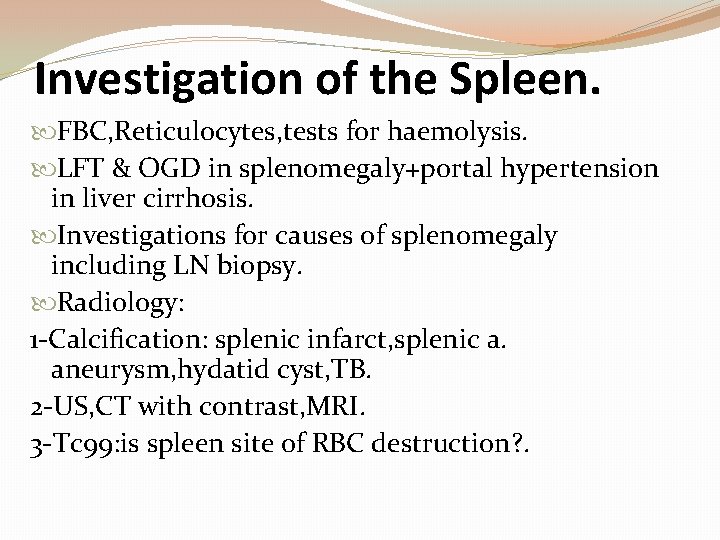 Investigation of the Spleen.

FBC,Reticulocytes,tests for haemolysis.

LFT & OGD in splenomegaly+portal hypertension in liver cirrhosis.

Investigations for causes of splenomegaly including LN biopsy.

Radiology:

1-Calcification: splenic infarct,splenic a. aneurysm,hydatid cyst,TB.

2-US,CT with contrast,MRI.

3-Tc99:is spleen site of RBC destruction?.